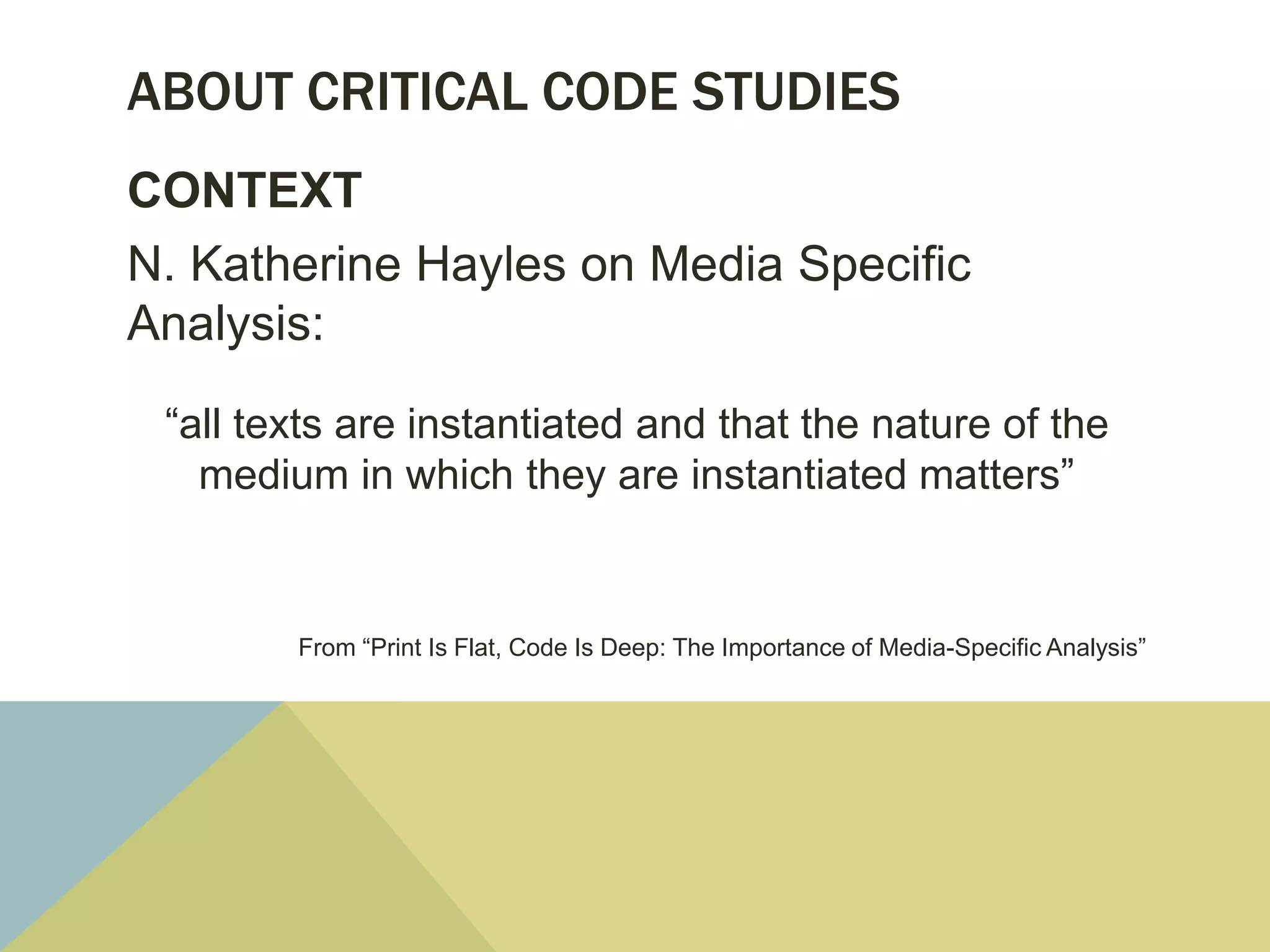 ABOUT CRITICAL CODE STUDIES

CONTEXT

N. Katherine Hayles on Media Specific Analysis:

“all texts are instantiated and that the nature of the medium in which they are instantiated matters”

From “Print Is Flat, Code Is Deep: The Importance of Media-Specific Analysis”